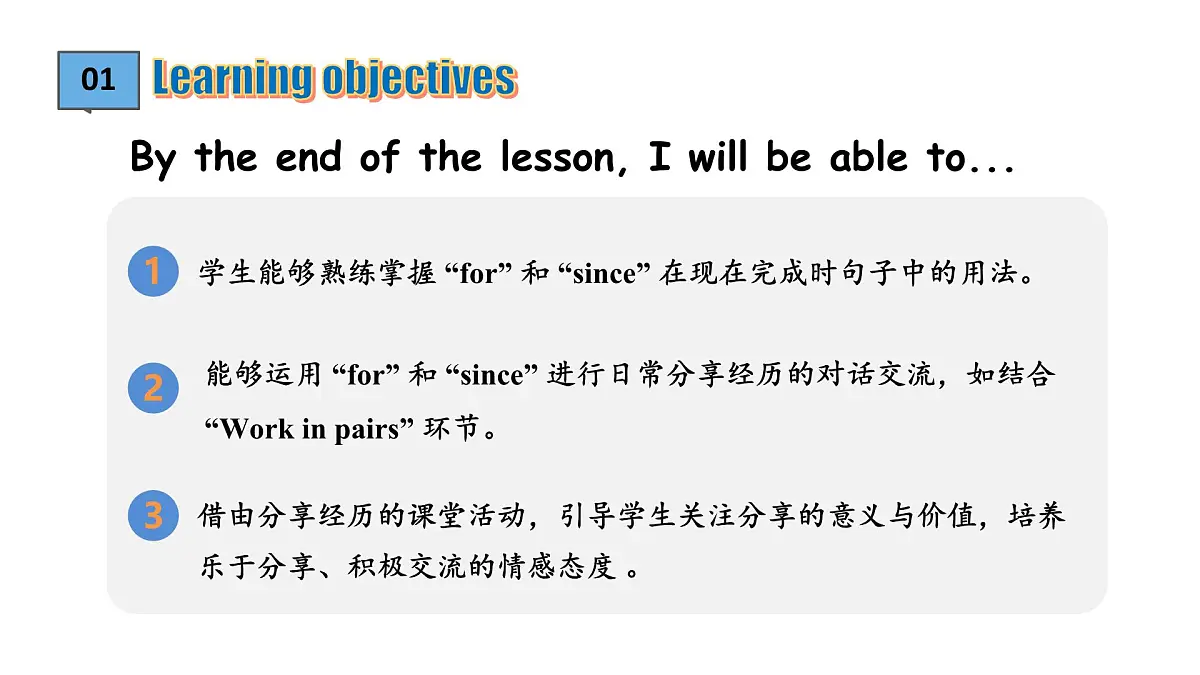 01 Learning objectives

By the end of the lesson, I will be able to...

1 学生能够熟练掌握 “for” 和 “since” 在现在完成时句子中的用法。

2 能够运用 “for” 和 “since” 进行日常分享经历的对话交流，如结合 “Work in pairs” 环节。

3 借由分享经历的课堂活动，引导学生关注分享的意义与价值，培养乐于分享、积极交流的情感态度 。